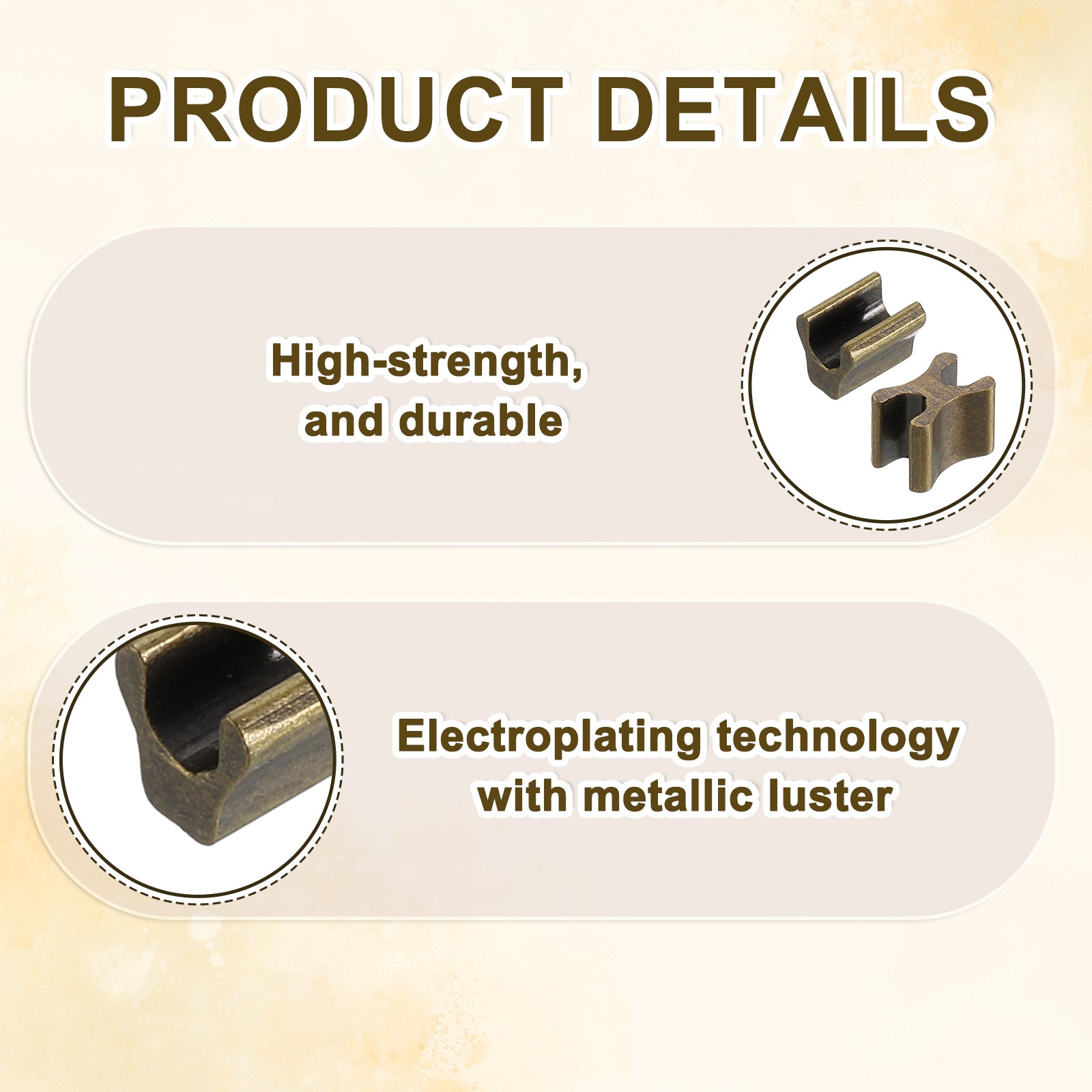 PRODUCT DETAILS

High-strength, and durable

Electroplating technology with metallic luster